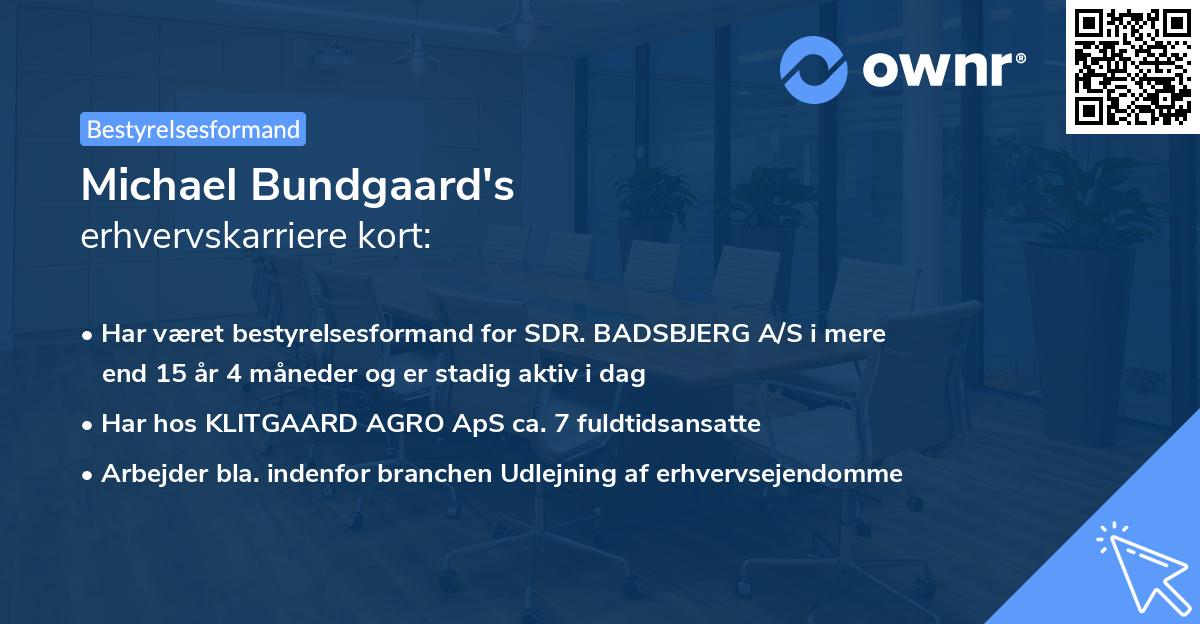 ownr®

Bestyrelsesformand

Michael Bundgaard's
erhvervskarriere kort:

• Har været bestyrelsesformand for SDR. BADSBJERG A/S i mere end 15 år 4 måneder og er stadig aktiv i dag
• Har hos KLITGAARD AGRO ApS ca. 7 fuldtidsansatte
• Arbejder bla. indenfor branchen Udlejning af erhvervsejendomme